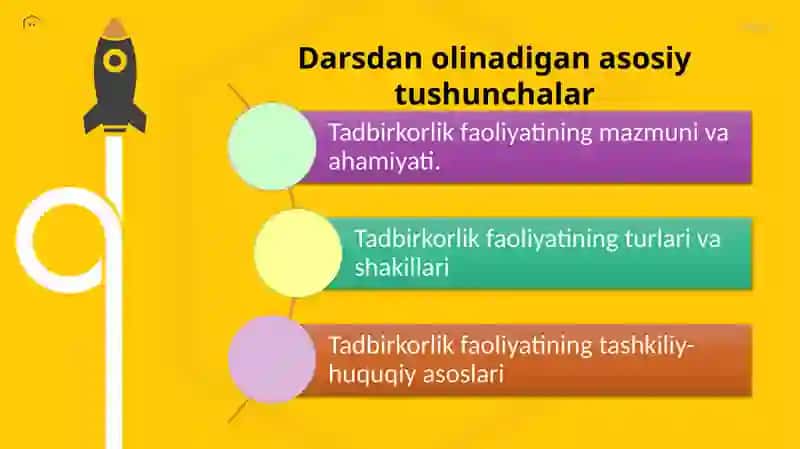 Darsdan olinadigan asosiy tushunchalar

Tadbirkorlik faoliyatining mazmuni va ahamiyati.

Tadbirkorlik faoliyatining turlari va shakillari

Tadbirkorlik faoliyatining tashkiliy-huquqiy asoslari